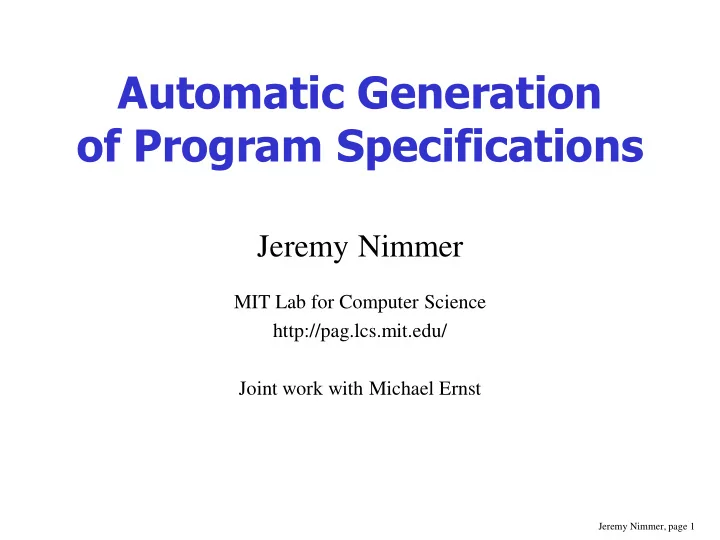 Automatic Generation of Program Specifications

Jeremy Nimmer

MIT Lab for Computer Science
http://pag.lcs.mit.edu/

Joint work with Michael Ernst

Jeremy Nimmer, page 1